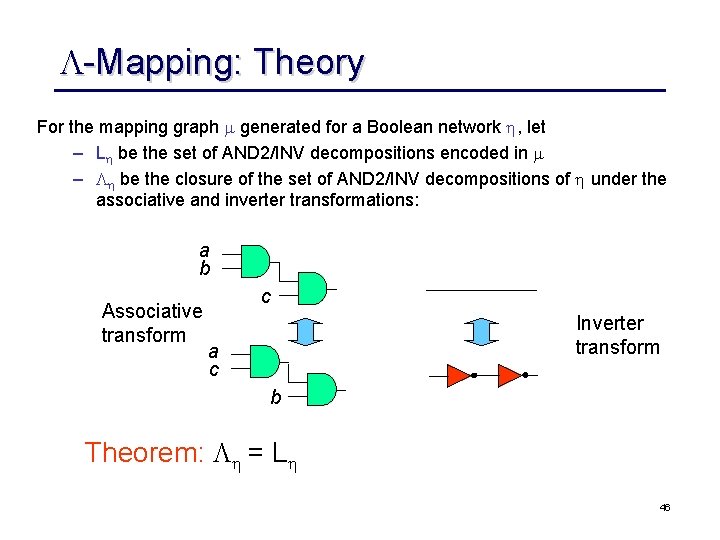 $\Lambda$-Mapping: Theory

For the mapping graph $\mu$ generated for a Boolean network $\eta$, let

– $L_\eta$ be the set of AND2/INV decompositions encoded in $\mu$

– $\Lambda_\eta$ be the closure of the set of AND2/INV decompositions of $\eta$ under the associative and inverter transformations:

a
b
c

Associative transform

a
c
b

Inverter transform

Theorem: $\Lambda_\eta = L_\eta$

46